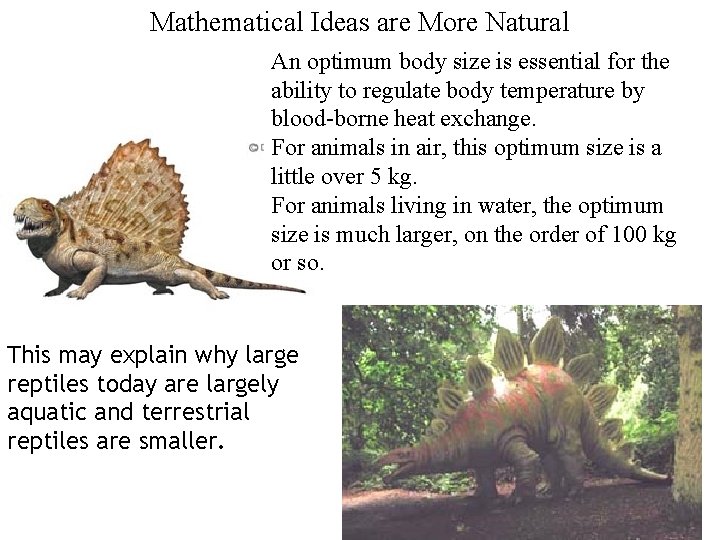 Mathematical Ideas are More Natural

An optimum body size is essential for the ability to regulate body temperature by blood-borne heat exchange.

For animals in air, this optimum size is a little over 5 kg.

For animals living in water, the optimum size is much larger, on the order of 100 kg or so.

This may explain why large reptiles today are largely aquatic and terrestrial reptiles are smaller.